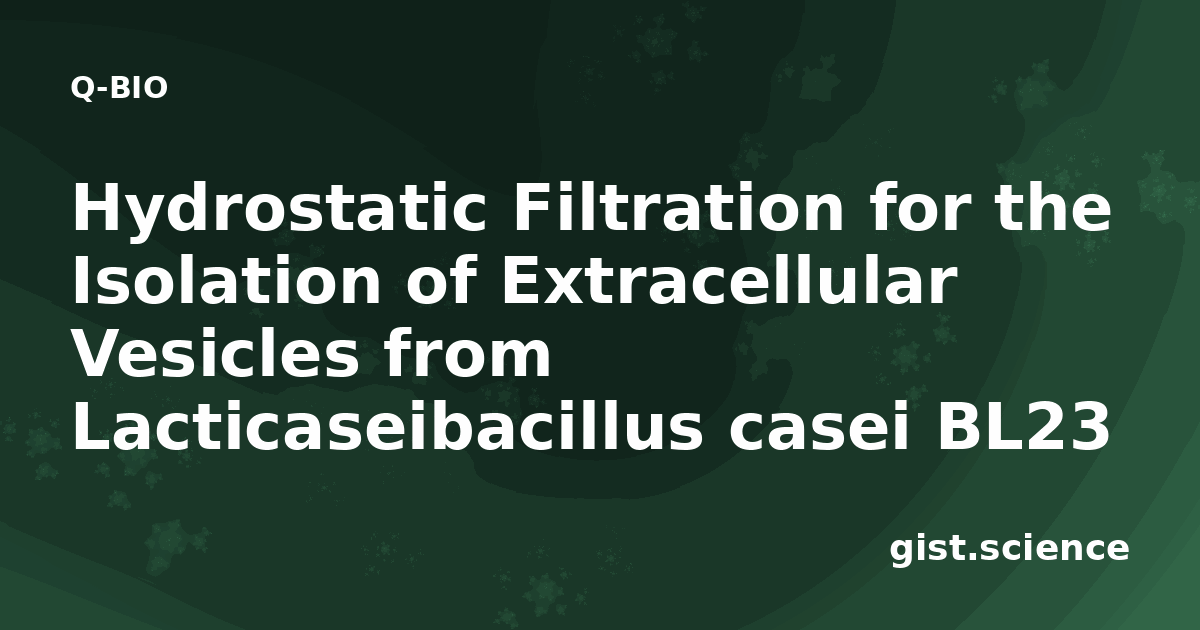 Q-BIO

Hydrostatic Filtration for the Isolation of Extracellular Vesicles from Lacticaseibacillus casei BL23

gist.science